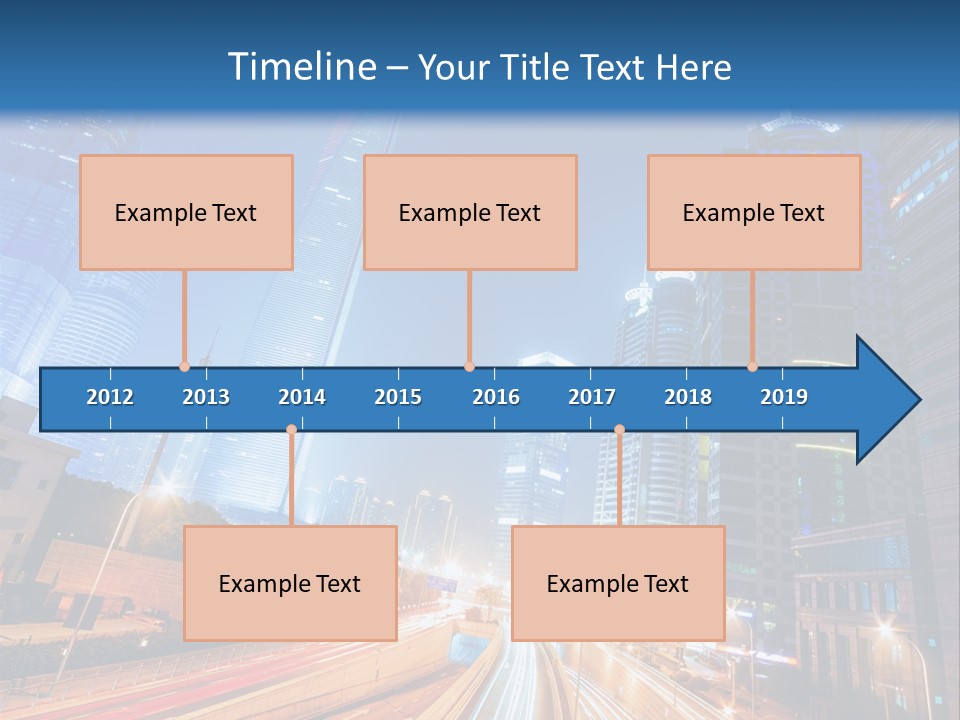 Timeline – Your Title Text Here

Example Text

Example Text

Example Text

2012 2013 2014 2015 2016 2017 2018 2019

Example Text

Example Text